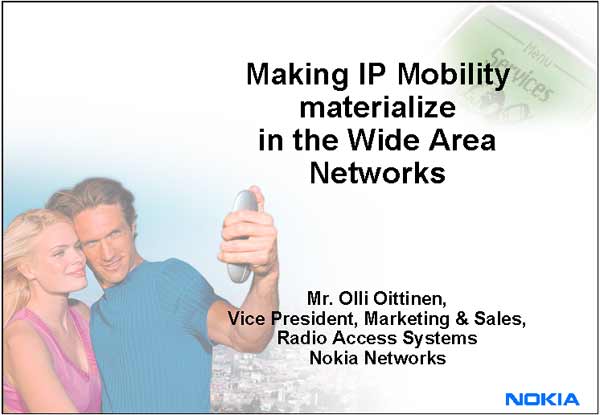 Menu
Services

Making IP Mobility materialize in the Wide Area Networks

Mr. Olli Oittinen,
Vice President, Marketing & Sales,
Radio Access Systems
Nokia Networks

NOKIA